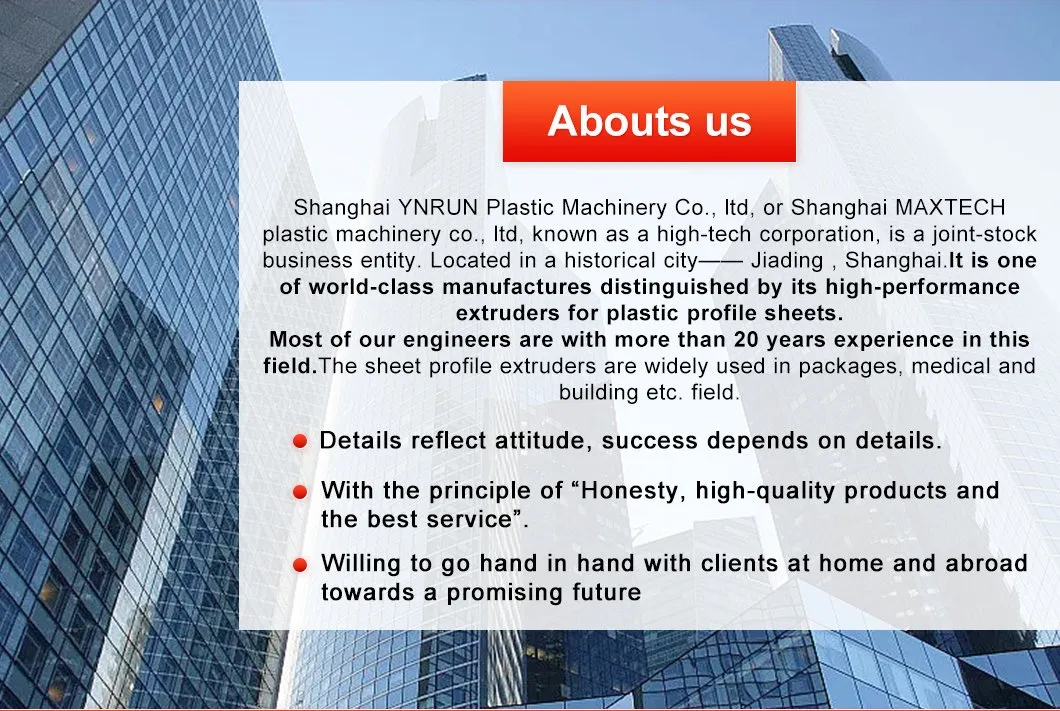 Abouts us

Shanghai YNRUN Plastic Machinery Co., ltd, or Shanghai MAXTECH plastic machinery co., ltd, known as a high-tech corporation, is a joint-stock business entity. Located in a historical city—— Jiading , Shanghai.It is one of world-class manufactures distinguished by its high-performance extruders for plastic profile sheets.
Most of our engineers are with more than 20 years experience in this field.The sheet profile extruders are widely used in packages, medical and building etc. field.

Details reflect attitude, success depends on details.

With the principle of “Honesty, high-quality products and the best service”.

Willing to go hand in hand with clients at home and abroad towards a promising future